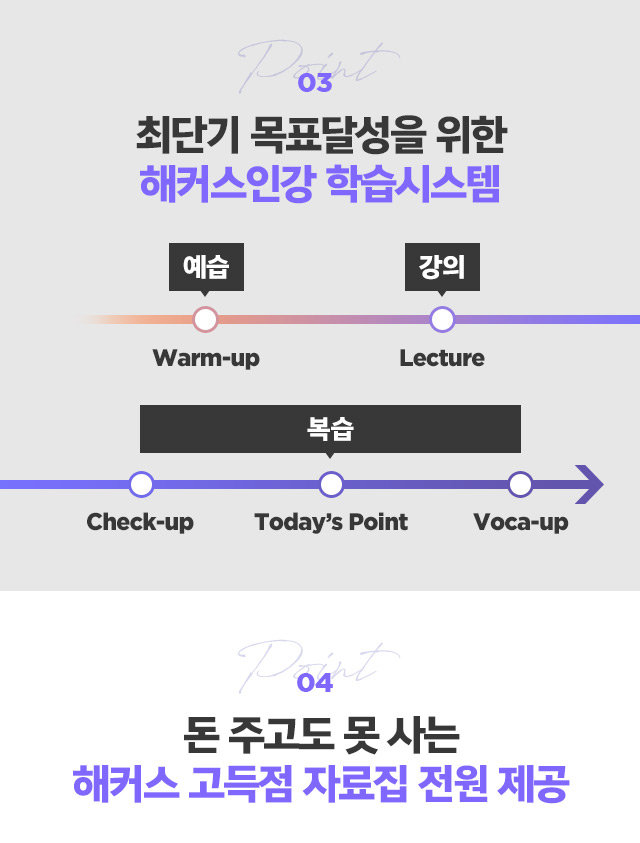 Point
03
최단기 목표달성을 위한
해커스인강 학습시스템

예습
강의
Warm-up
Lecture

복습
Check-up
Today's Point
Voca-up

Point
04
돈 주고도 못 사는
해커스 고득점 자료집 전원 제공